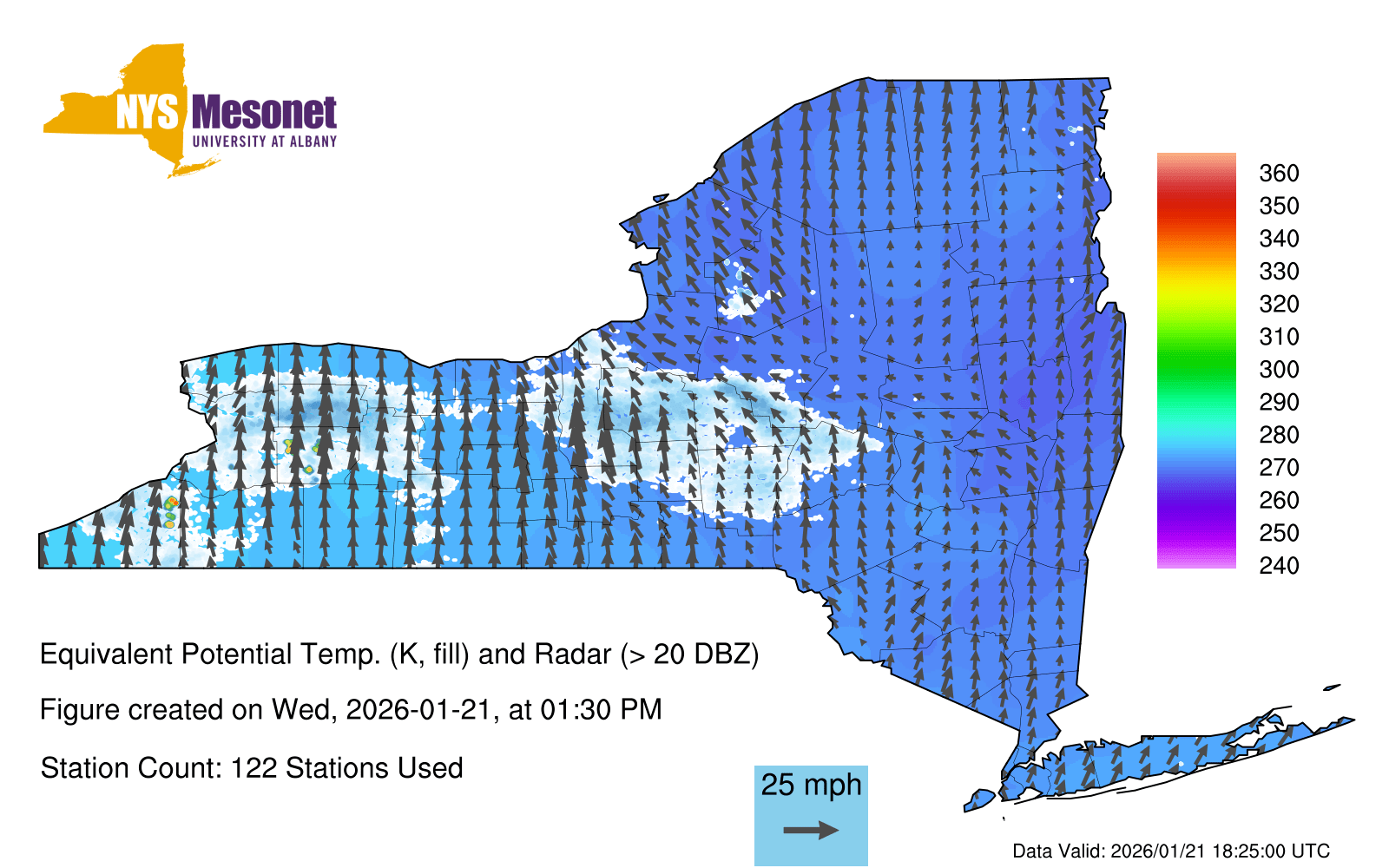 NYS Mesonet
UNIVERSITY AT ALBANY

360
350
340
330
320
310
300
290
280
270
260
250
240

Equivalent Potential Temp. (K, fill) and Radar (> 20 DBZ)

Figure created on Wed, 2026-01-21, at 01:30 PM

Station Count: 122 Stations Used

25 mph

Data Valid: 2026/01/21 18:25:00 UTC